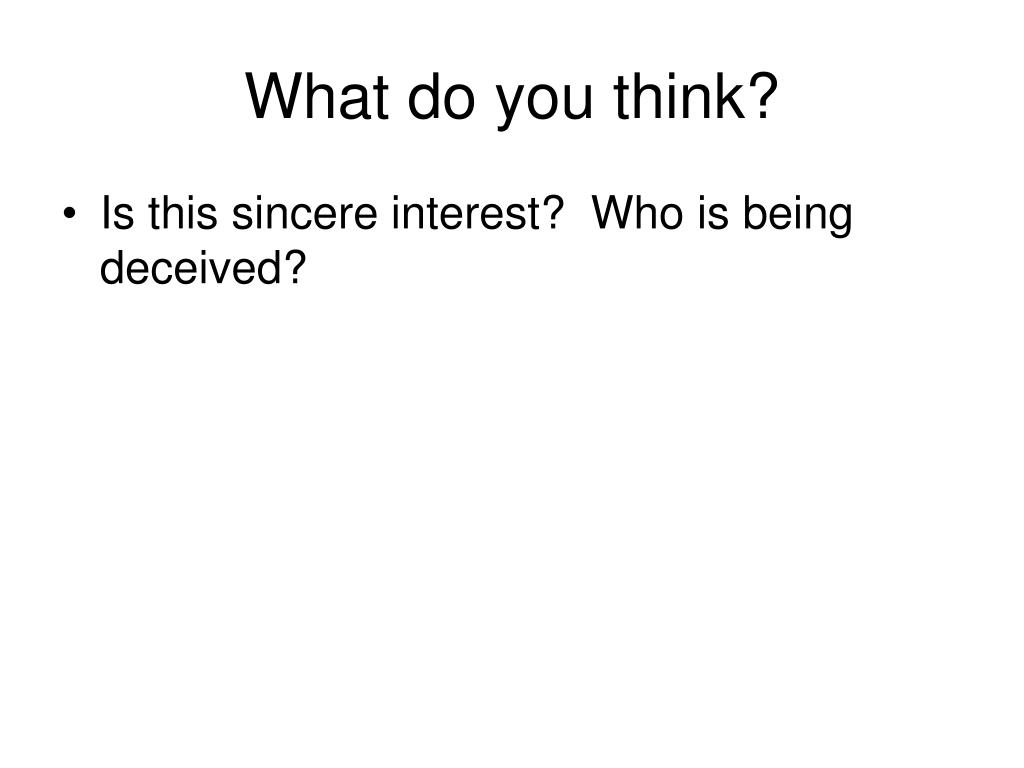 What do you think?

• Is this sincere interest?  Who is being deceived?